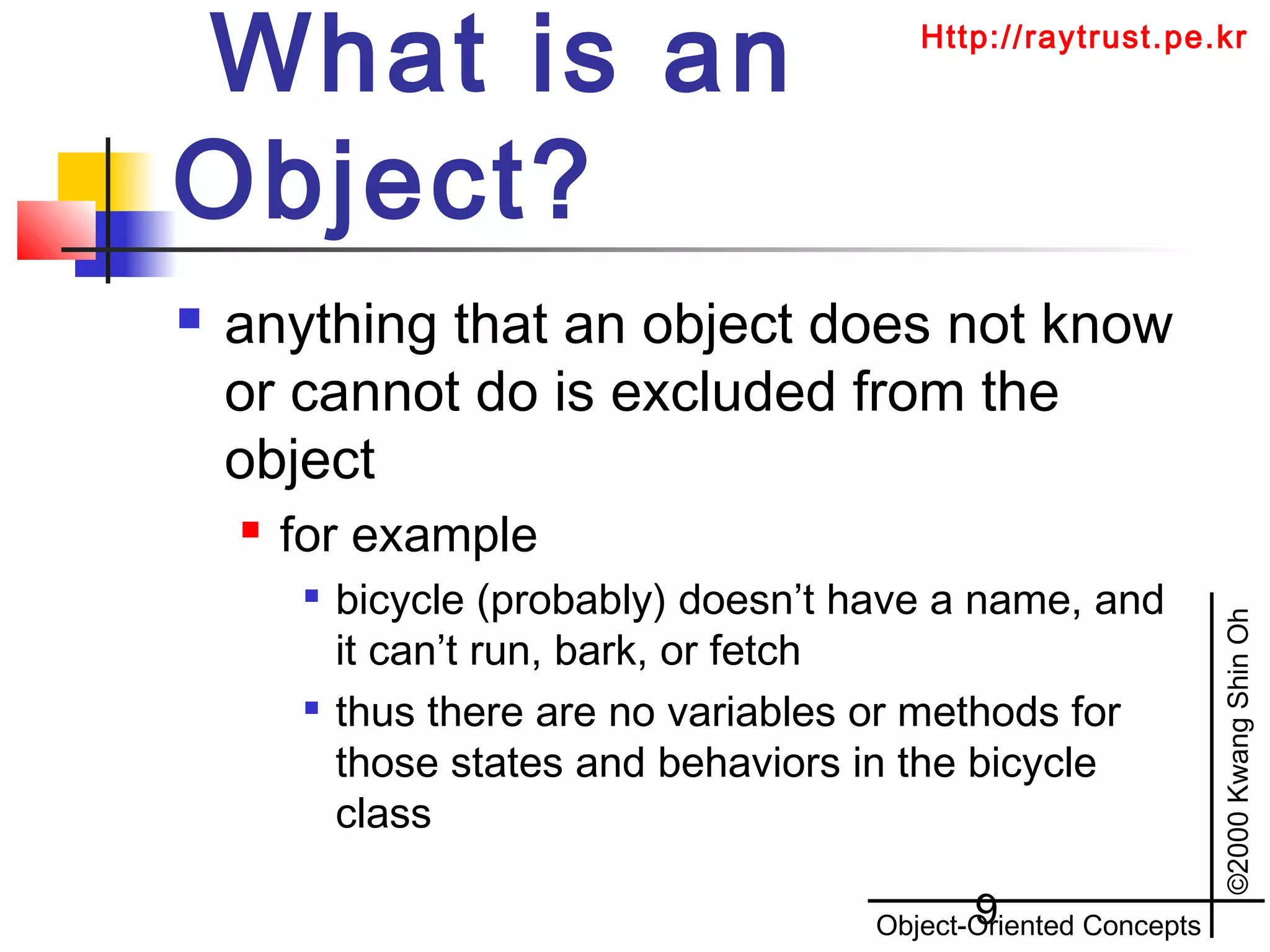 What is an Object?

Http://raytrust.pe.kr

anything that an object does not know or cannot do is excluded from the object

for example

bicycle (probably) doesn’t have a name, and it can’t run, bark, or fetch

thus there are no variables or methods for those states and behaviors in the bicycle class

©2000 Kwang Shin Oh

9

Object-Oriented Concepts